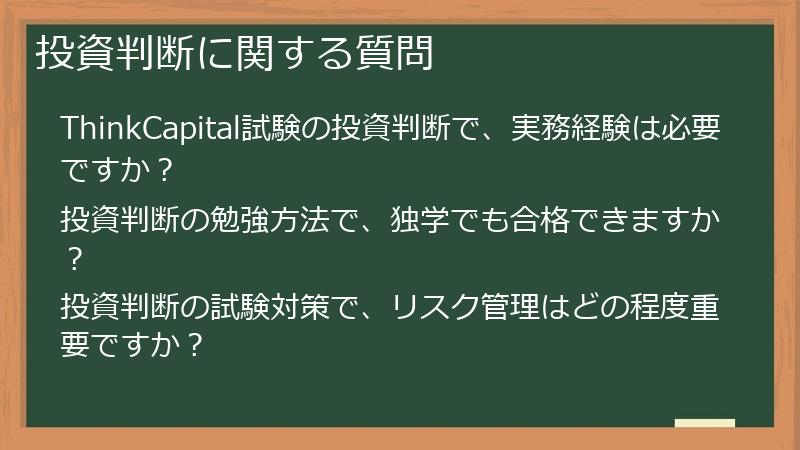 投資判断に関する質問

ThinkCapital試験の投資判断で、実務経験は必要ですか？

投資判断の勉強方法で、独学でも合格できますか？

投資判断の試験対策で、リスク管理はどの程度重要ですか？